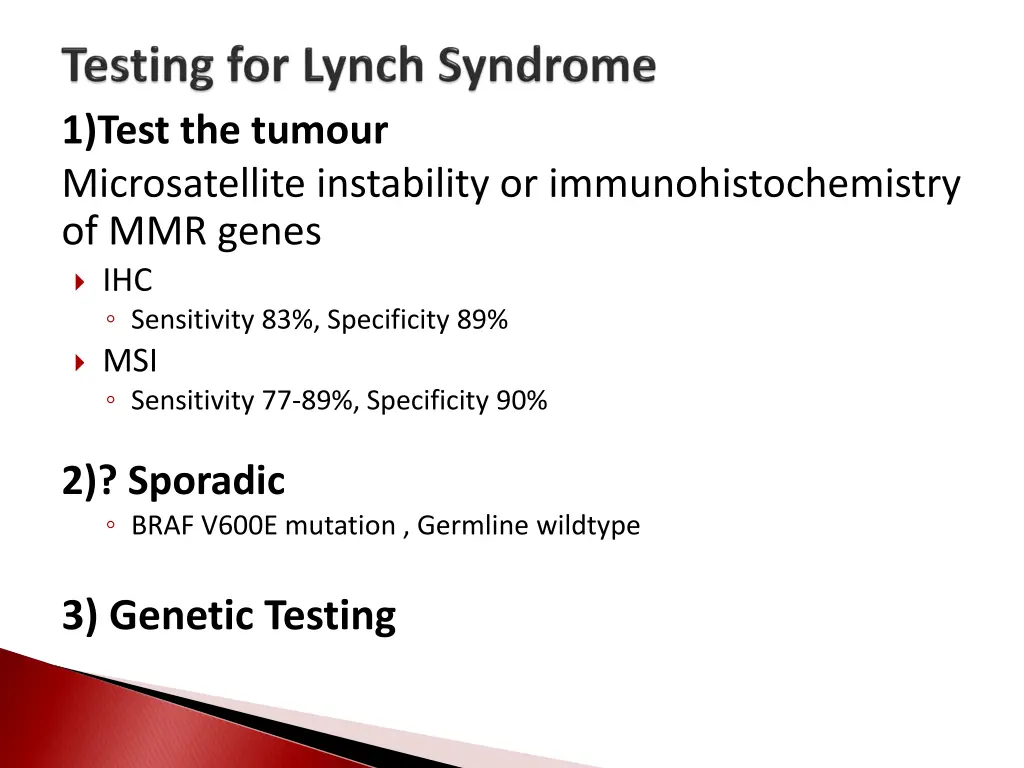 Testing for Lynch Syndrome

1)Test the tumour

Microsatellite instability or immunohistochemistry of MMR genes

IHC
Sensitivity 83%, Specificity 89%

MSI
Sensitivity 77-89%, Specificity 90%

2)? Sporadic
BRAF V600E mutation , Germline wildtype

3) Genetic Testing